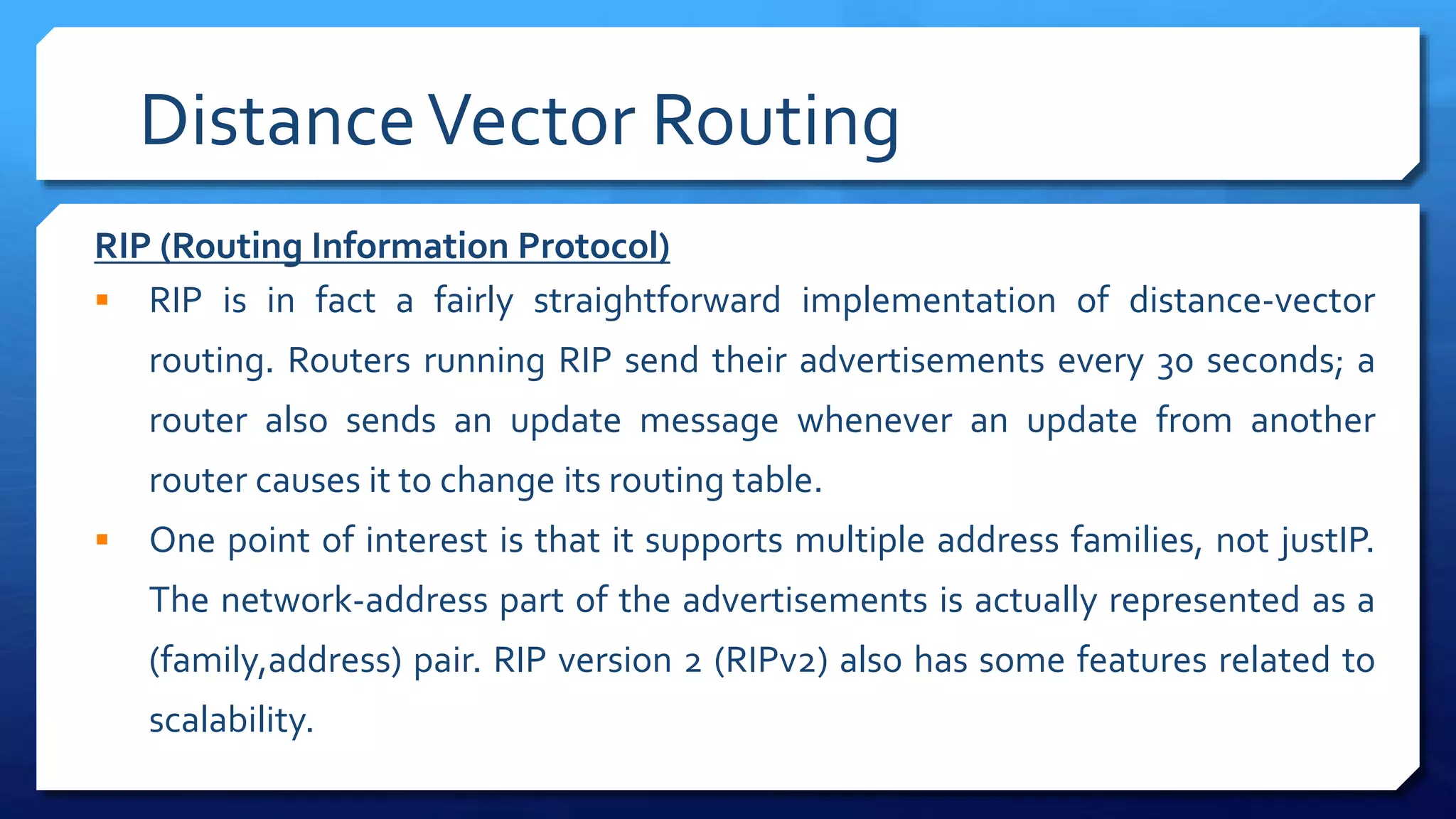 Distance Vector Routing

RIP (Routing Information Protocol)

▪ RIP is in fact a fairly straightforward implementation of distance-vector routing. Routers running RIP send their advertisements every 30 seconds; a router also sends an update message whenever an update from another router causes it to change its routing table.

▪ One point of interest is that it supports multiple address families, not justIP. The network-address part of the advertisements is actually represented as a (family,address) pair. RIP version 2 (RIPv2) also has some features related to scalability.